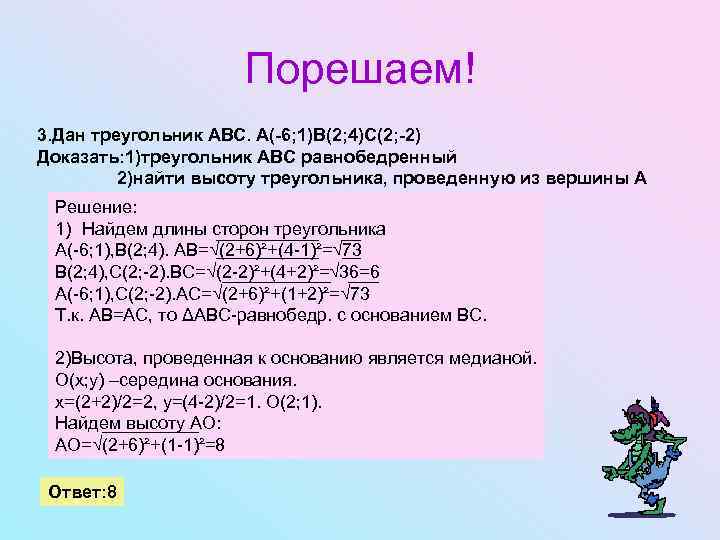 Порешаем!

3.Дан треугольник АВС. А(-6;1)В(2;4)С(2;-2)
Доказать:1)треугольник АВС равнобедренный
2)найти высоту треугольника, проведенную из вершины А

Решение:
1) Найдем длины сторон треугольника
А(-6;1),В(2;4). АВ=$\sqrt{(2+6)^2+(4-1)^2}=\sqrt{73}$
В(2;4),С(2;-2).ВС=$\sqrt{(2-2)^2+(4+2)^2}=\sqrt{36}=6$
А(-6;1),С(2;-2).АС=$\sqrt{(2+6)^2+(1+2)^2}=\sqrt{73}$
Т.к. АВ=АС, то ΔАВС-равнобедр. с основанием ВС.

2)Высота, проведенная к основанию является медианой.
О(х;у) –середина основания.
х=(2+2)/2=2, у=(4-2)/2=1. О(2;1).
Найдем высоту АО:
АО=$\sqrt{(2+6)^2+(1-1)^2}=8$

Ответ:8